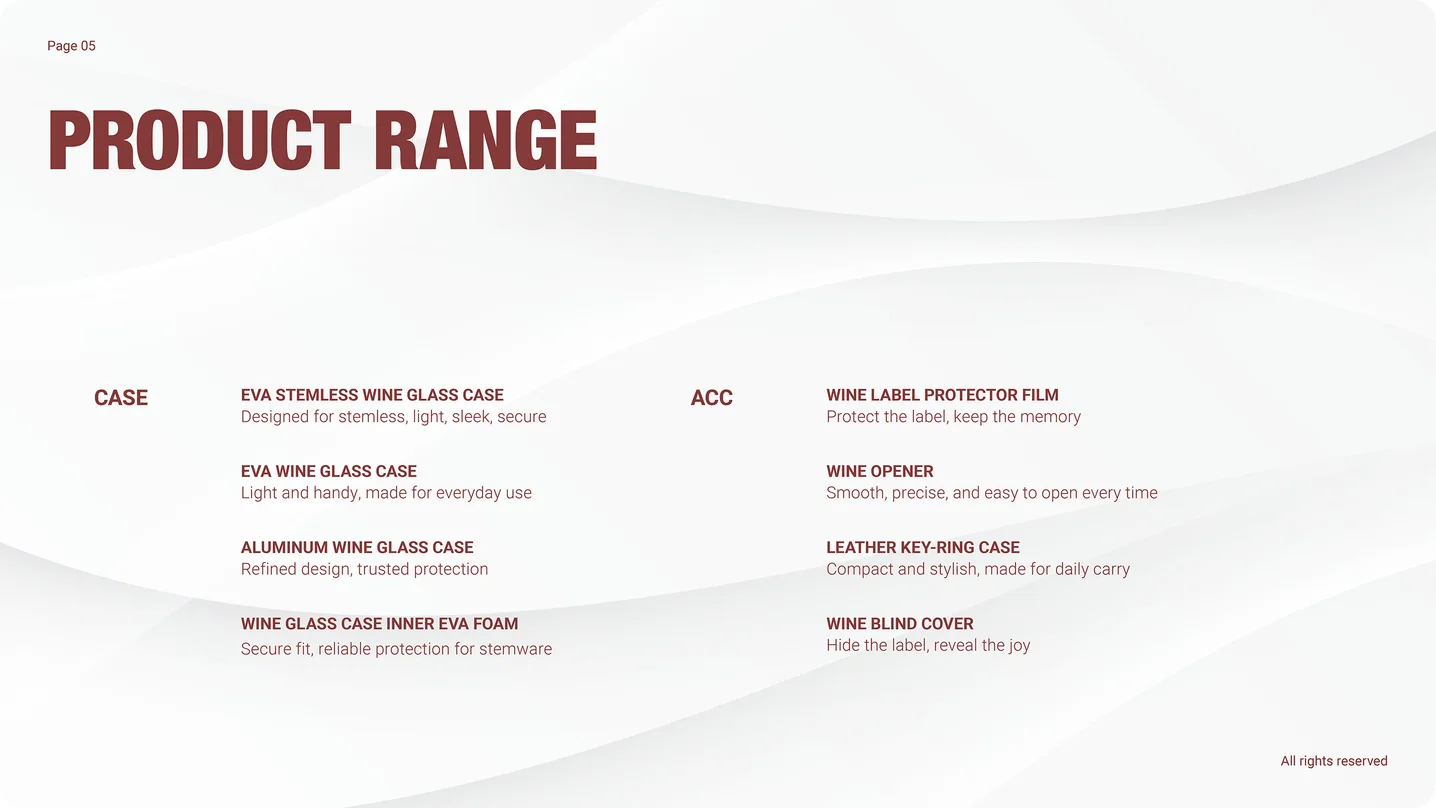 Page 05

PRODUCT RANGE

CASE

EVA STEMLESS WINE GLASS CASE
Designed for stemless, light, sleek, secure

EVA WINE GLASS CASE
Light and handy, made for everyday use

ALUMINUM WINE GLASS CASE
Refined design, trusted protection

WINE GLASS CASE INNER EVA FOAM
Secure fit, reliable protection for stemware

ACC

WINE LABEL PROTECTOR FILM
Protect the label, keep the memory

WINE OPENER
Smooth, precise, and easy to open every time

LEATHER KEY-RING CASE
Compact and stylish, made for daily carry

WINE BLIND COVER
Hide the label, reveal the joy

All rights reserved